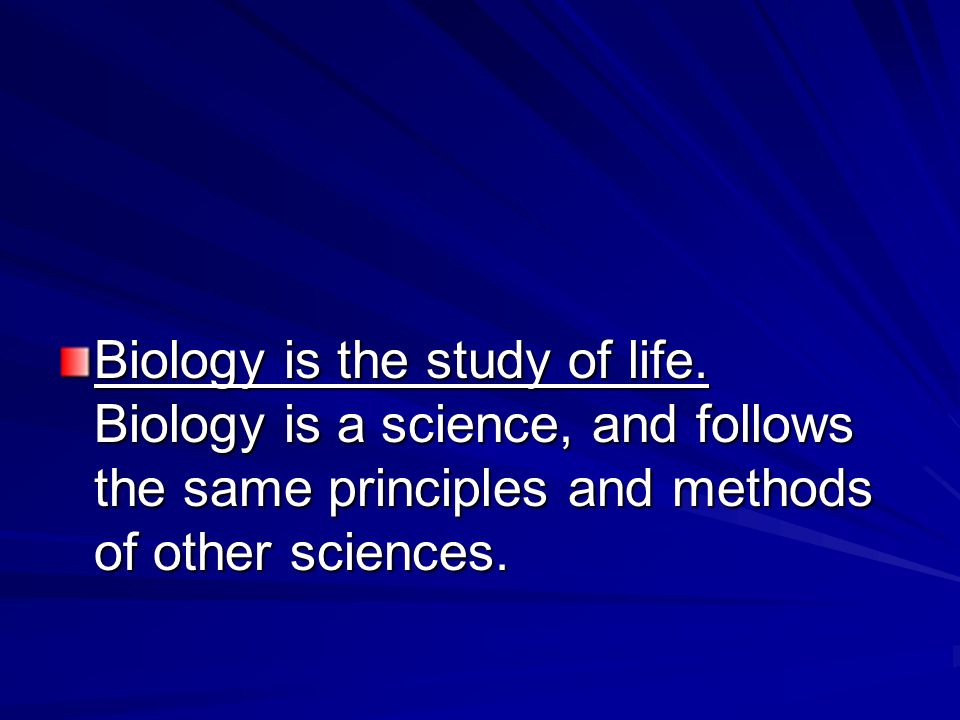 Biology is the study of life. Biology is a science, and follows the same principles and methods of other sciences.